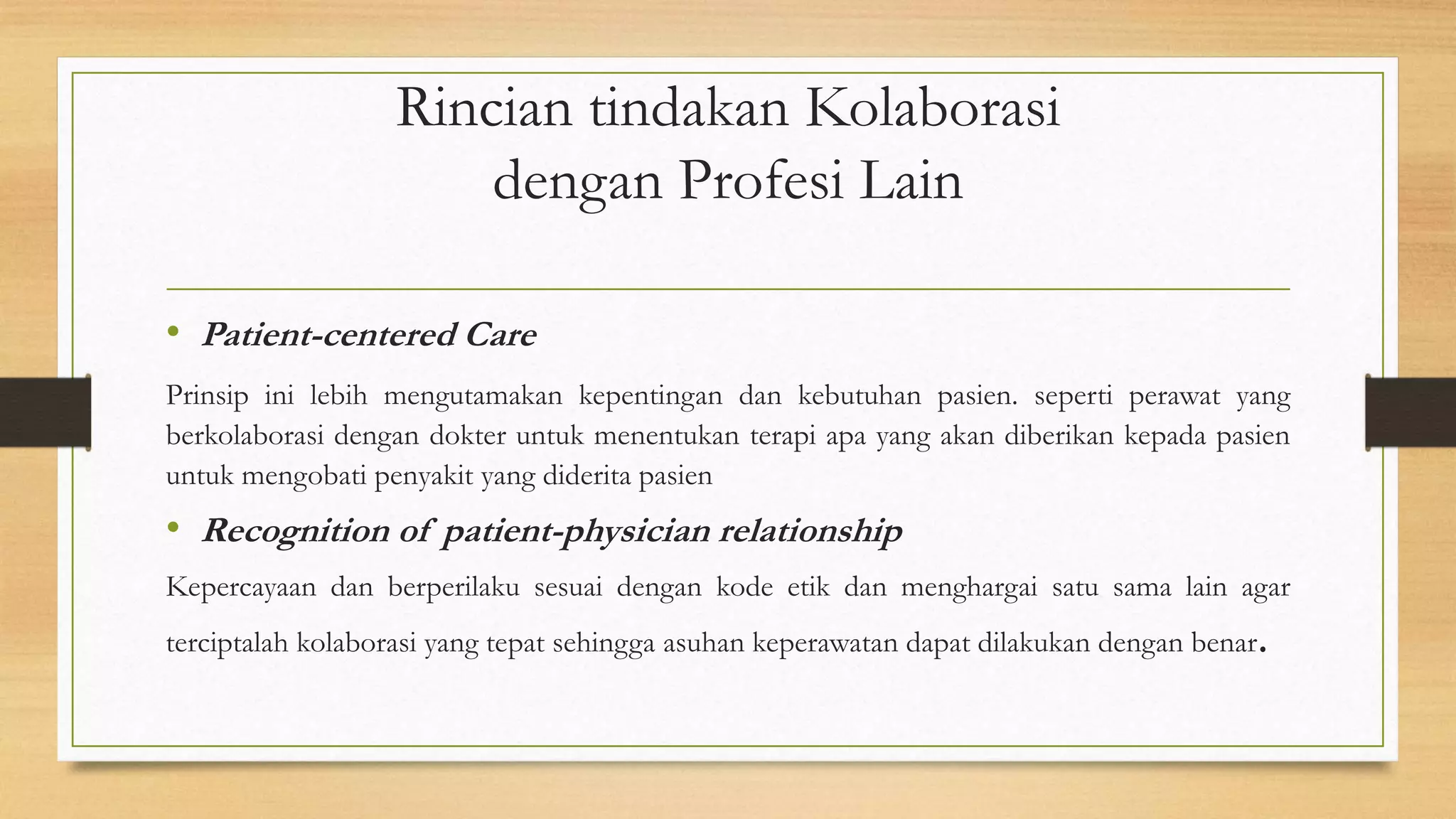 Rincian tindakan Kolaborasi dengan Profesi Lain

• Patient-centered Care

Prinsip ini lebih mengutamakan kepentingan dan kebutuhan pasien. seperti perawat yang berkolaborasi dengan dokter untuk menentukan terapi apa yang akan diberikan kepada pasien untuk mengobati penyakit yang diderita pasien

• Recognition of patient-physician relationship

Kepercayaan dan berperilaku sesuai dengan kode etik dan menghargai satu sama lain agar terciptalah kolaborasi yang tepat sehingga asuhan keperawatan dapat dilakukan dengan benar.